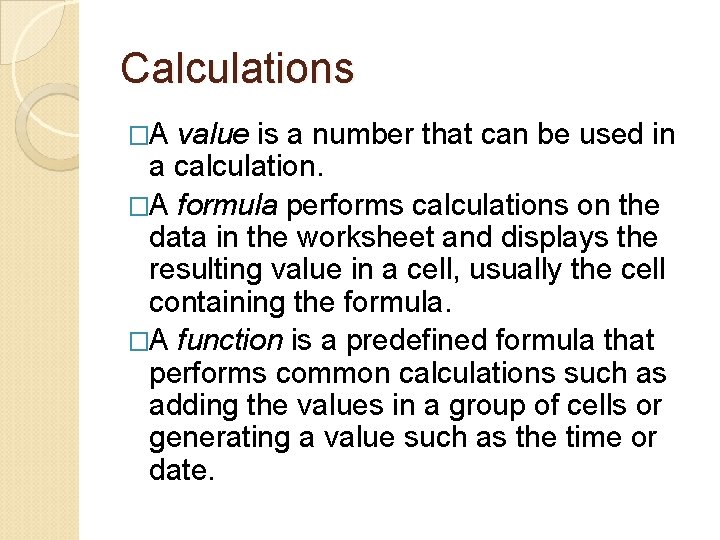 Calculations

□A value is a number that can be used in a calculation.

□A formula performs calculations on the data in the worksheet and displays the resulting value in a cell, usually the cell containing the formula.

□A function is a predefined formula that performs common calculations such as adding the values in a group of cells or generating a value such as the time or date.